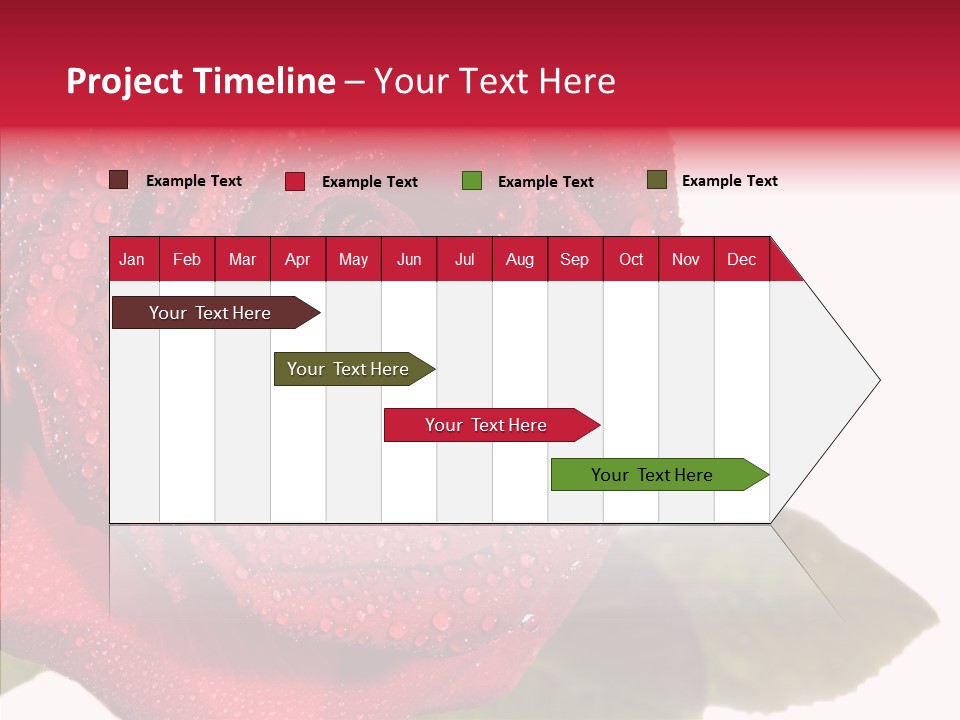 Project Timeline – Your Text Here

Example Text Example Text Example Text Example Text

| Jan | Feb | Mar | Apr | May | Jun | Jul | Aug | Sep | Oct | Nov | Dec |
|---|---|---|---|---|---|---|---|---|---|---|---|

Your Text Here

Your Text Here

Your Text Here

Your Text Here